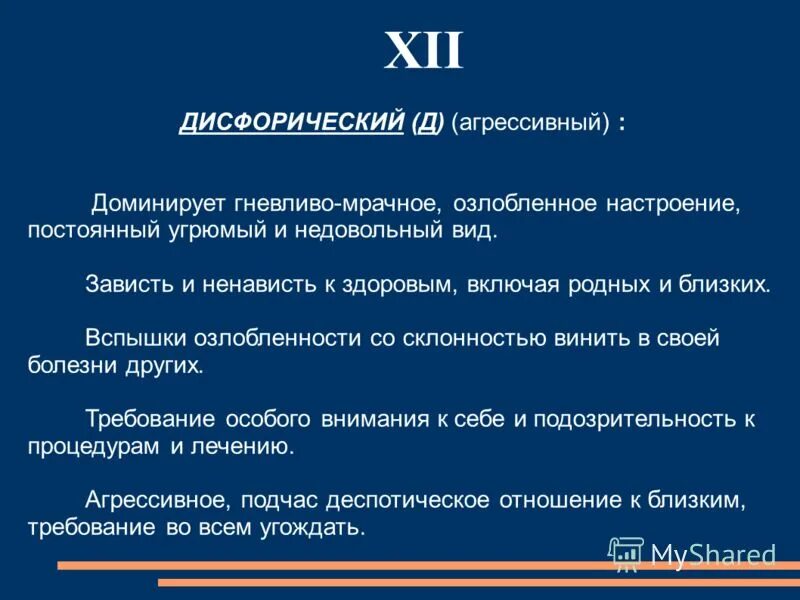 XII

ДИСФОРИЧЕСКИЙ (Д) (агрессивный) :

Доминирует гневливо-мрачное, озлобленное настроение, постоянный угрюмый и недовольный вид.

Зависть и ненависть к здоровым, включая родных и близких.

Вспышки озлобленности со склонностью винить в своей болезни других.

Требование особого внимания к себе и подозрительность к процедурам и лечению.

Агрессивное, подчас деспотическое отношение к близким, требование во всем угождать.

MyShared